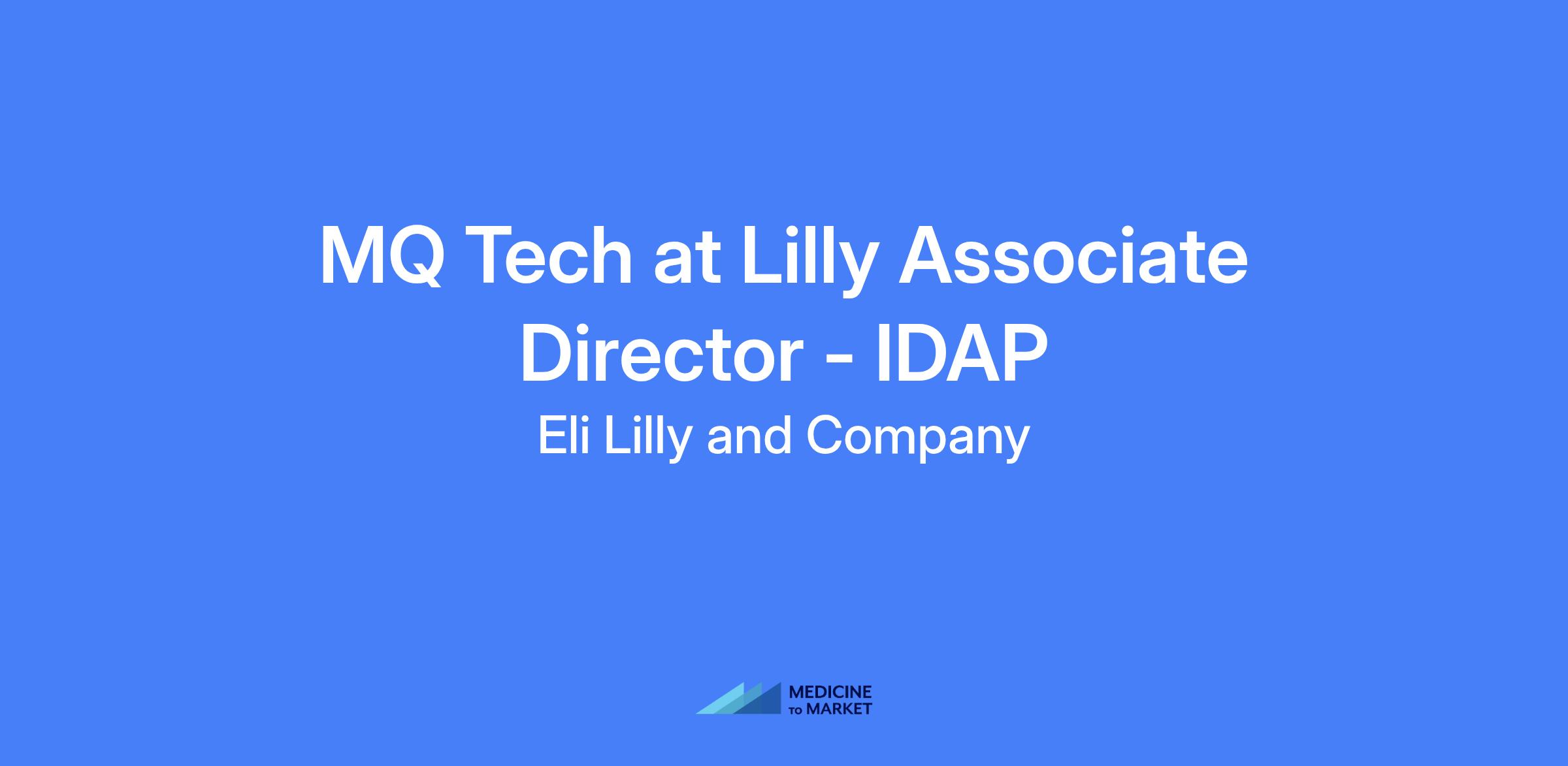 MQ Tech at Lilly Associate Director - IDAP

Eli Lilly and Company

MEDICINE
TO MARKET